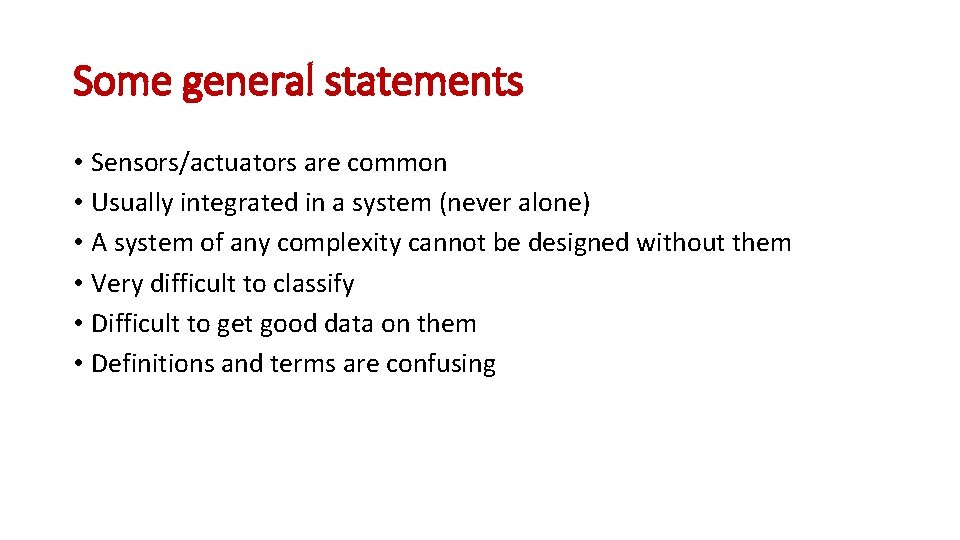 Some general statements

• Sensors/actuators are common
• Usually integrated in a system (never alone)
• A system of any complexity cannot be designed without them
• Very difficult to classify
• Difficult to get good data on them
• Definitions and terms are confusing